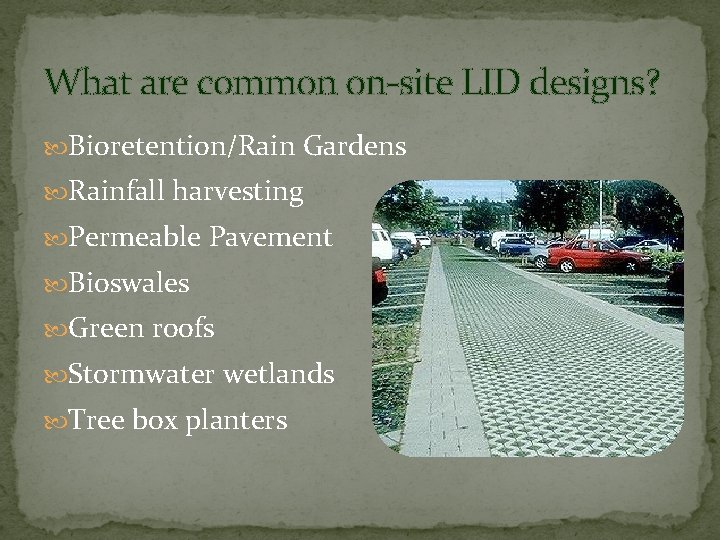 What are common on-site LID designs?

Bioretention/Rain Gardens

Rainfall harvesting

Permeable Pavement

Bioswales

Green roofs

Stormwater wetlands

Tree box planters